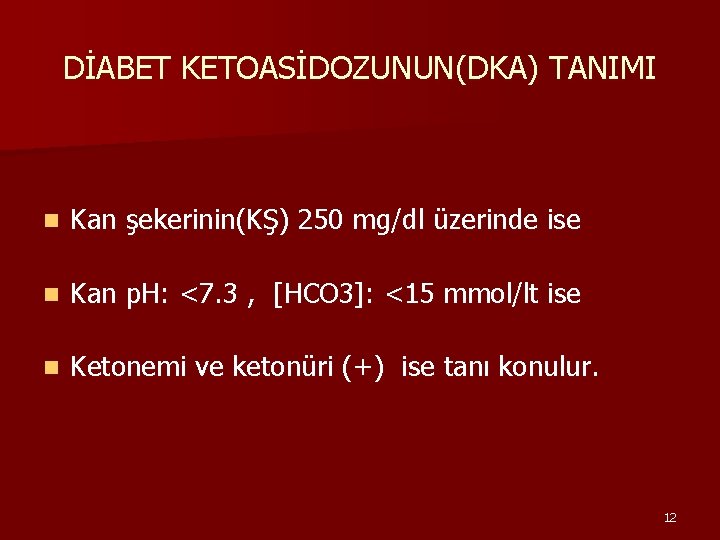 DİABET KETOASİDOZUNUN(DKA) TANIMI

- Kan şekerinin(KŞ) 250 mg/dl üzerinde ise
- Kan pH: <7.3 , [HCO3]: <15 mmol/lt ise
- Ketonemi ve ketonüri (+) ise tanı konulur.

12